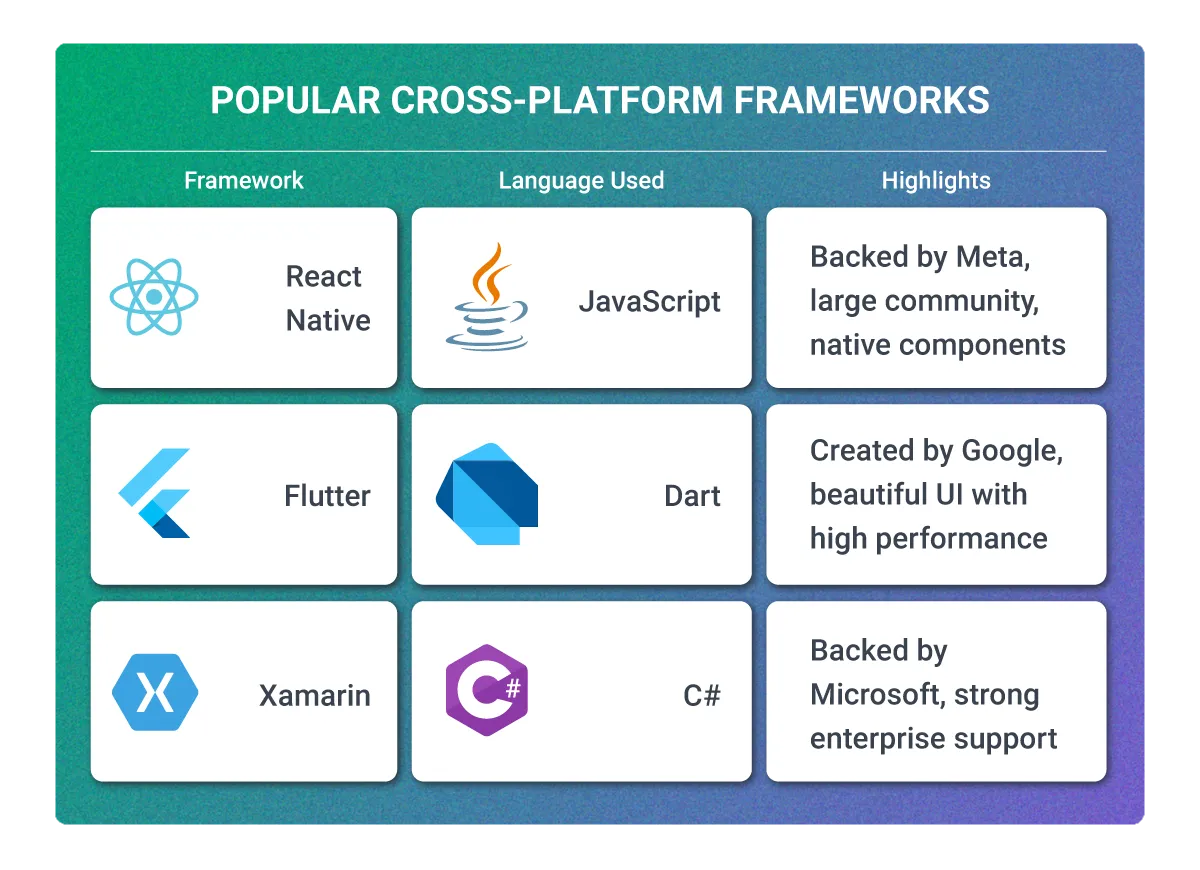 POPULAR CROSS-PLATFORM FRAMEWORKS

| Framework | Language Used | Highlights |
|---|---|---|
| React Native | JavaScript | Backed by Meta, large community, native components |
| Flutter | Dart | Created by Google, beautiful UI with high performance |
| Xamarin | C# | Backed by Microsoft, strong enterprise support |